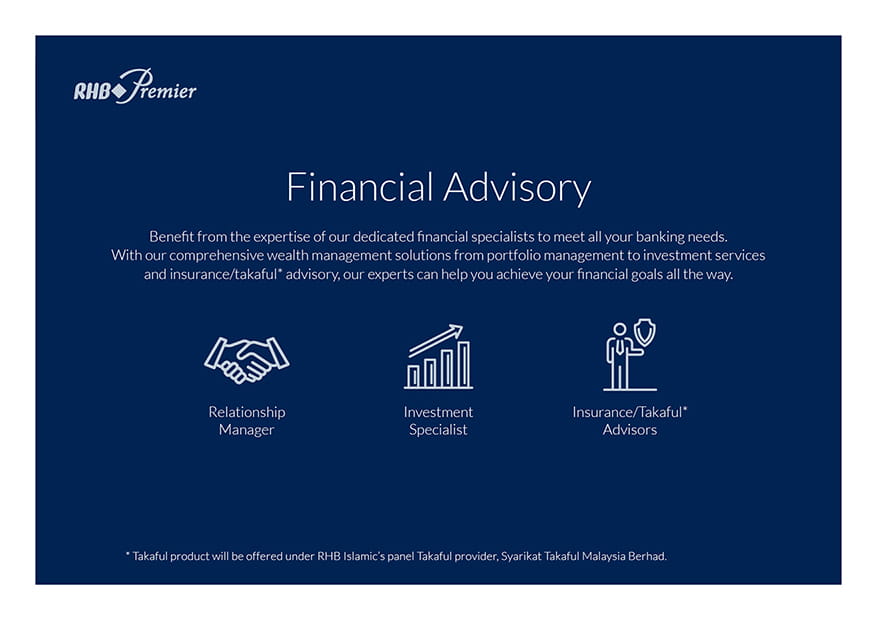 RHB Premier

Financial Advisory

Benefit from the expertise of our dedicated financial specialists to meet all your banking needs. With our comprehensive wealth management solutions from portfolio management to investment services and insurance/takaful* advisory, our experts can help you achieve your financial goals all the way.

Relationship Manager

Investment Specialist

Insurance/Takaful* Advisors

* Takaful product will be offered under RHB Islamic's panel Takaful provider, Syarikat Takaful Malaysia Berhad.